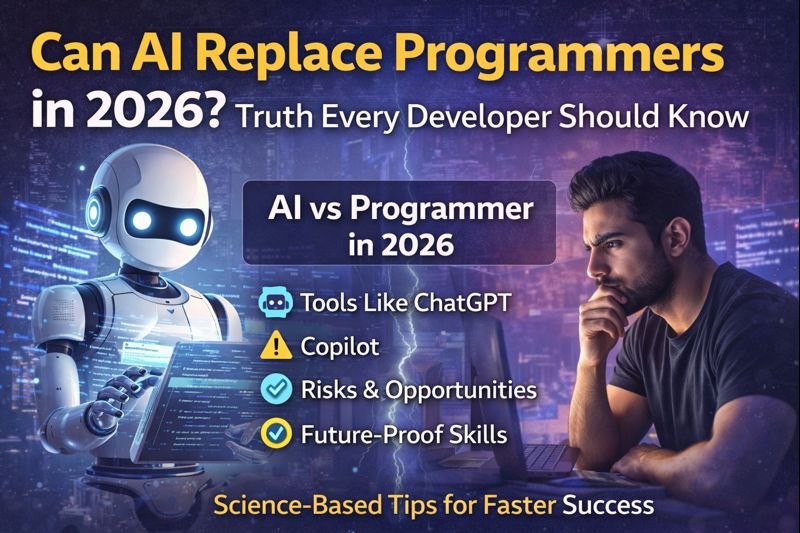 Can AI Replace Programmers in 2026? Truth Every Developer Should Know

AI vs Programmer in 2026

Tools Like ChatGPT

Copilot

Risks & Opportunities

Future-Proof Skills

Science-Based Tips for Faster Success